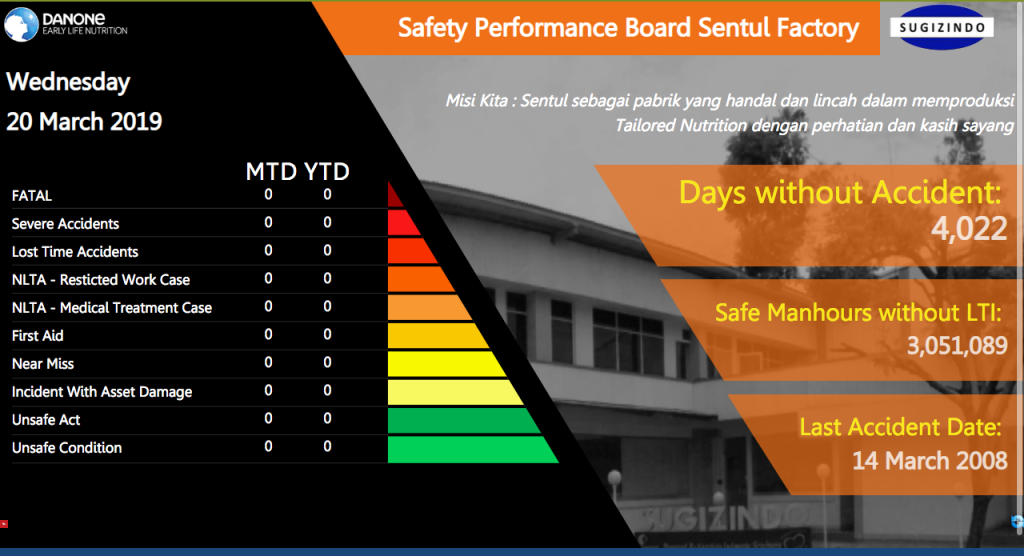 DANONE
EARLY LIFE NUTRITION

Safety Performance Board Sentul Factory

SUGIZINDO

Wednesday
20 March 2019

Misi Kita : Sentul sebagai pabrik yang handal dan lincah dalam memproduksi Tailored Nutrition dengan perhatian dan kasih sayang

| | MTD | YTD |
|---|---|---|
| FATAL | 0 | 0 |
| Severe Accidents | 0 | 0 |
| Lost Time Accidents | 0 | 0 |
| NLTA - Resticted Work Case | 0 | 0 |
| NLTA - Medical Treatment Case | 0 | 0 |
| First Aid | 0 | 0 |
| Near Miss | 0 | 0 |
| Incident With Asset Damage | 0 | 0 |
| Unsafe Act | 0 | 0 |
| Unsafe Condition | 0 | 0 |

Days without Accident:
4,022

Safe Manhours without LTI:
3,051,089

Last Accident Date:
14 March 2008

SUGIZINDO